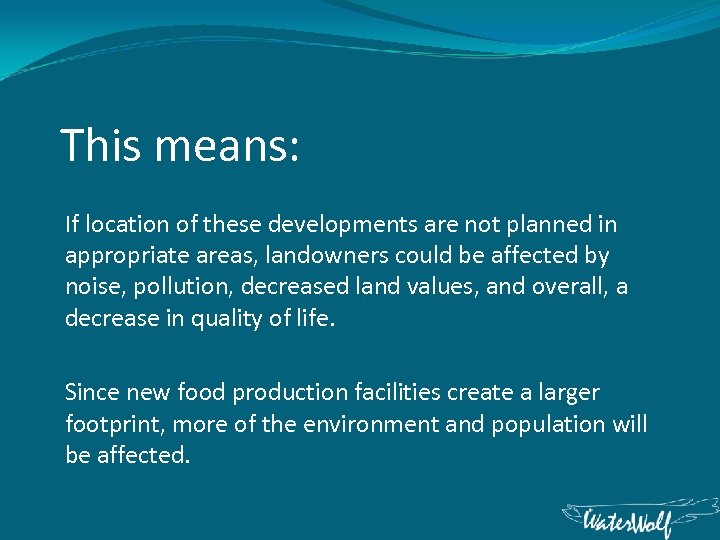 This means:

If location of these developments are not planned in appropriate areas, landowners could be affected by noise, pollution, decreased land values, and overall, a decrease in quality of life.

Since new food production facilities create a larger footprint, more of the environment and population will be affected.

WaterWolf